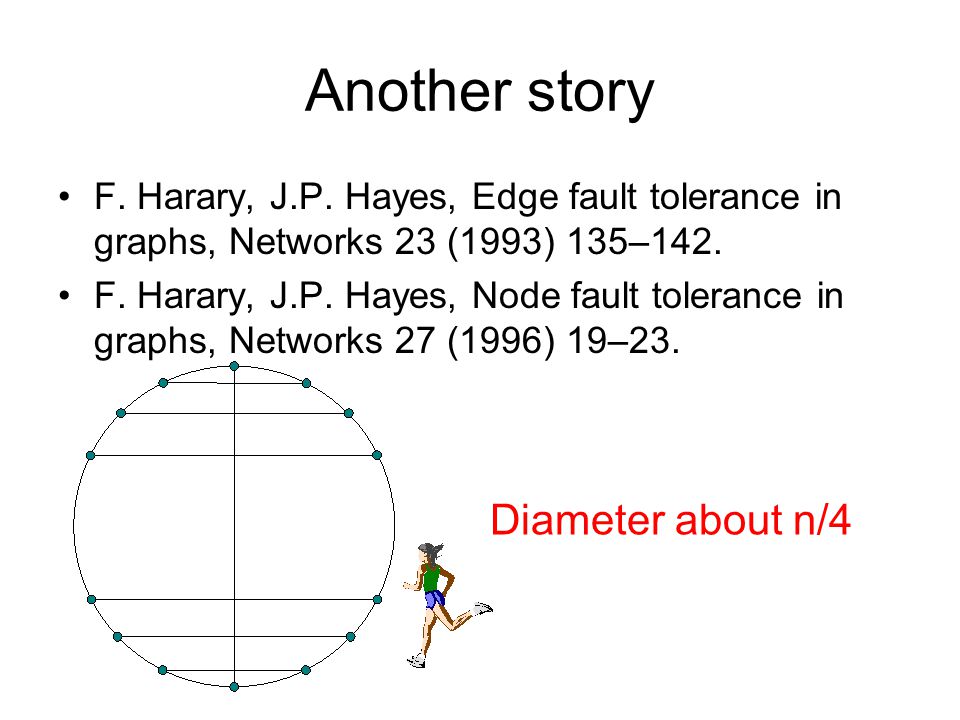 Another story

• F. Harary, J.P. Hayes, Edge fault tolerance in graphs, Networks 23 (1993) 135–142.

• F. Harary, J.P. Hayes, Node fault tolerance in graphs, Networks 27 (1996) 19–23.

Diameter about n/4